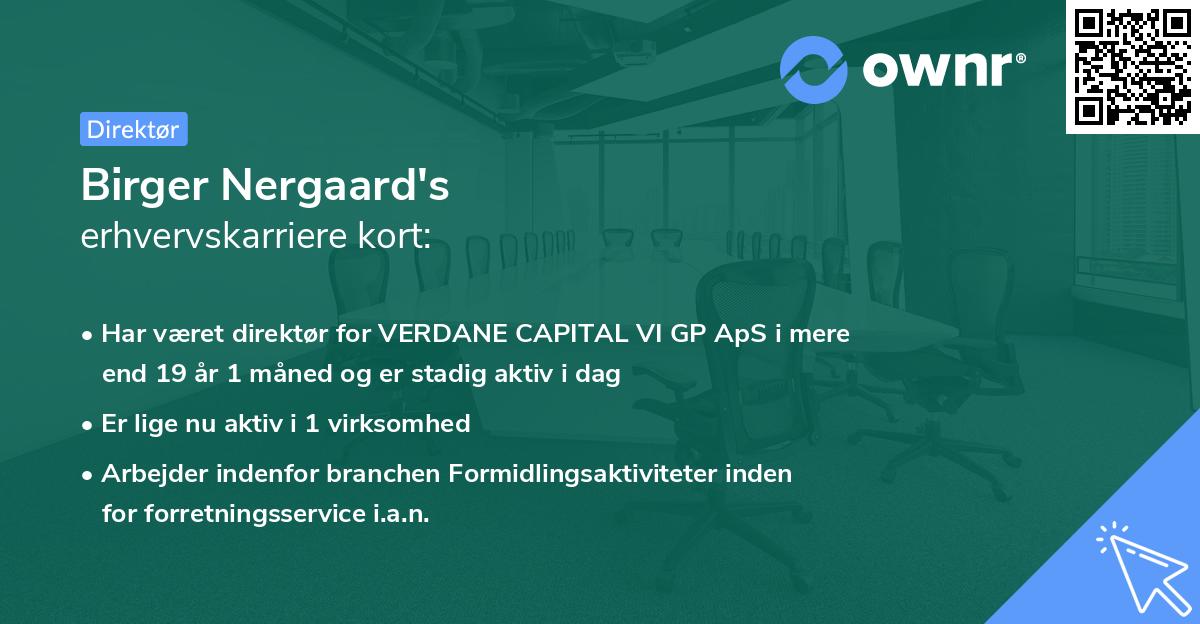 ownr®

Direktør

Birger Nergaard's
erhvervskarriere kort:

• Har været direktør for VERDANE CAPITAL VI GP ApS i mere end 19 år 1 måned og er stadig aktiv i dag

• Er lige nu aktiv i 1 virksomhed

• Arbejder indenfor branchen Formidlingsaktiviteter inden for forretningsservice i.a.n.